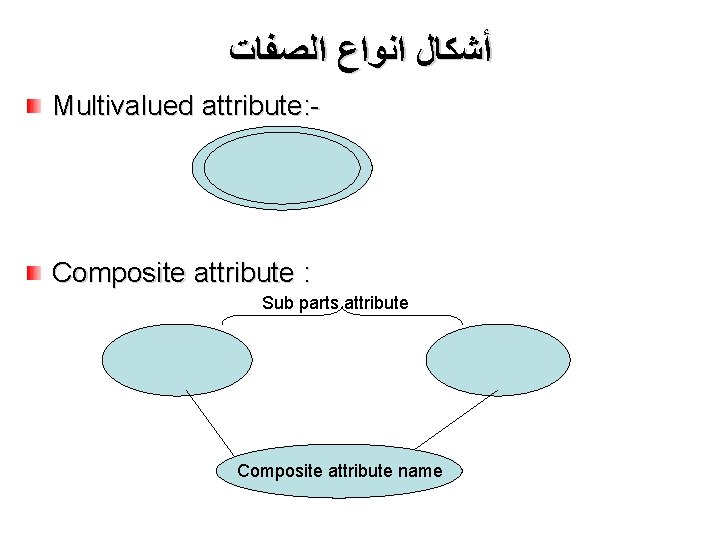 أشكال انواع الصفات

Multivalued attribute:-

Composite attribute :

Sub parts attribute

Composite attribute name